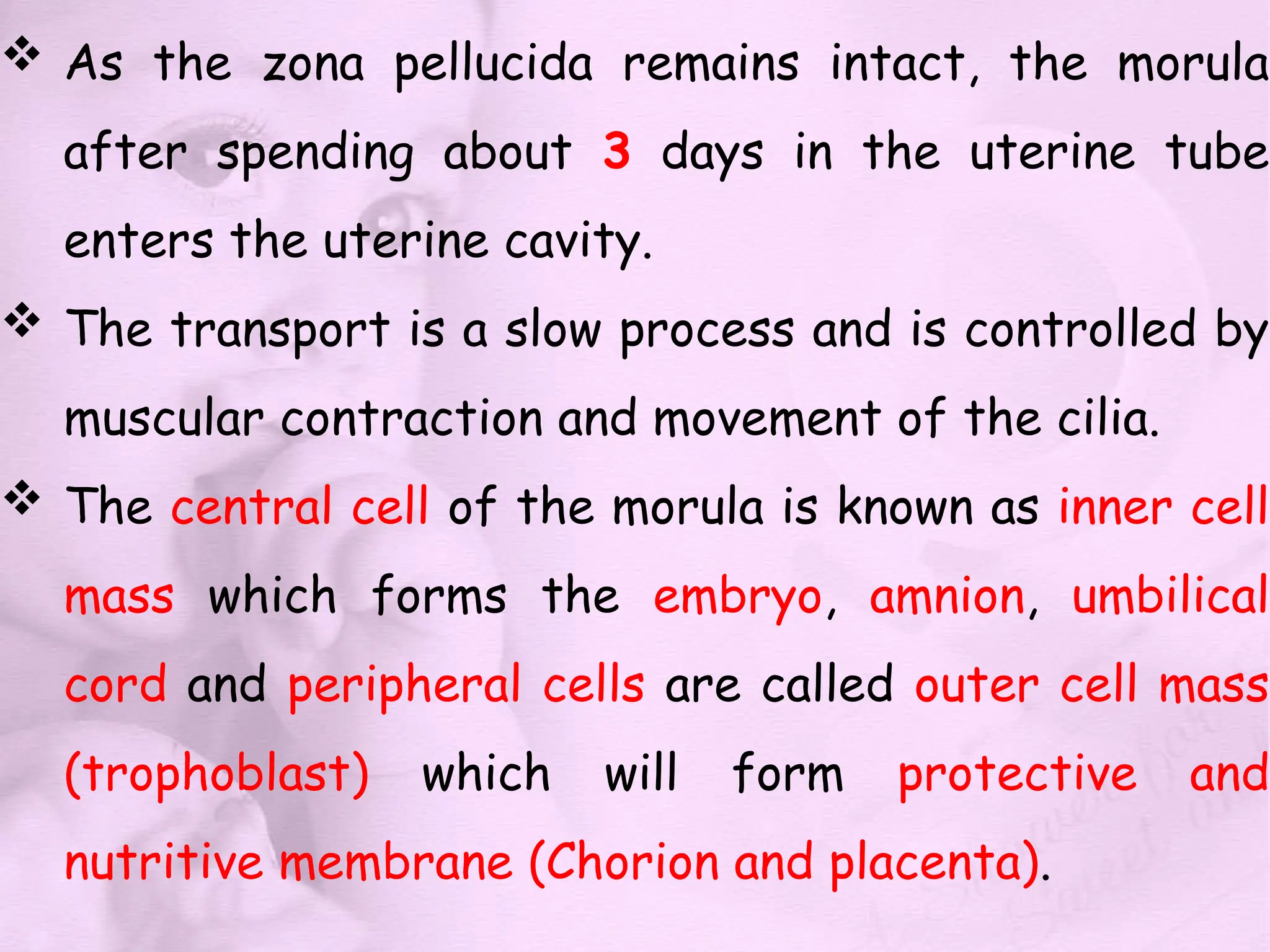 ❖ As the zona pellucida remains intact, the morula after spending about 3 days in the uterine tube enters the uterine cavity.

❖ The transport is a slow process and is controlled by muscular contraction and movement of the cilia.

❖ The central cell of the morula is known as inner cell mass which forms the embryo, amnion, umbilical cord and peripheral cells are called outer cell mass (trophoblast) which will form protective and nutritive membrane (Chorion and placenta).